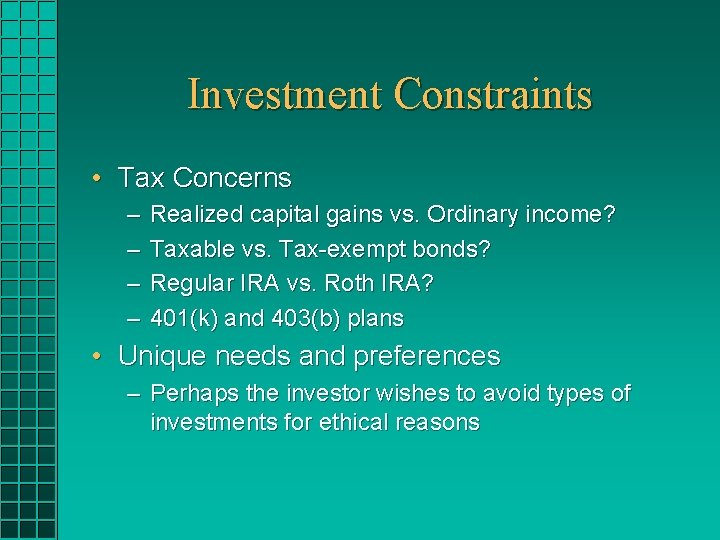 Investment Constraints

• Tax Concerns
– Realized capital gains vs. Ordinary income?
– Taxable vs. Tax-exempt bonds?
– Regular IRA vs. Roth IRA?
– 401(k) and 403(b) plans
• Unique needs and preferences
– Perhaps the investor wishes to avoid types of investments for ethical reasons